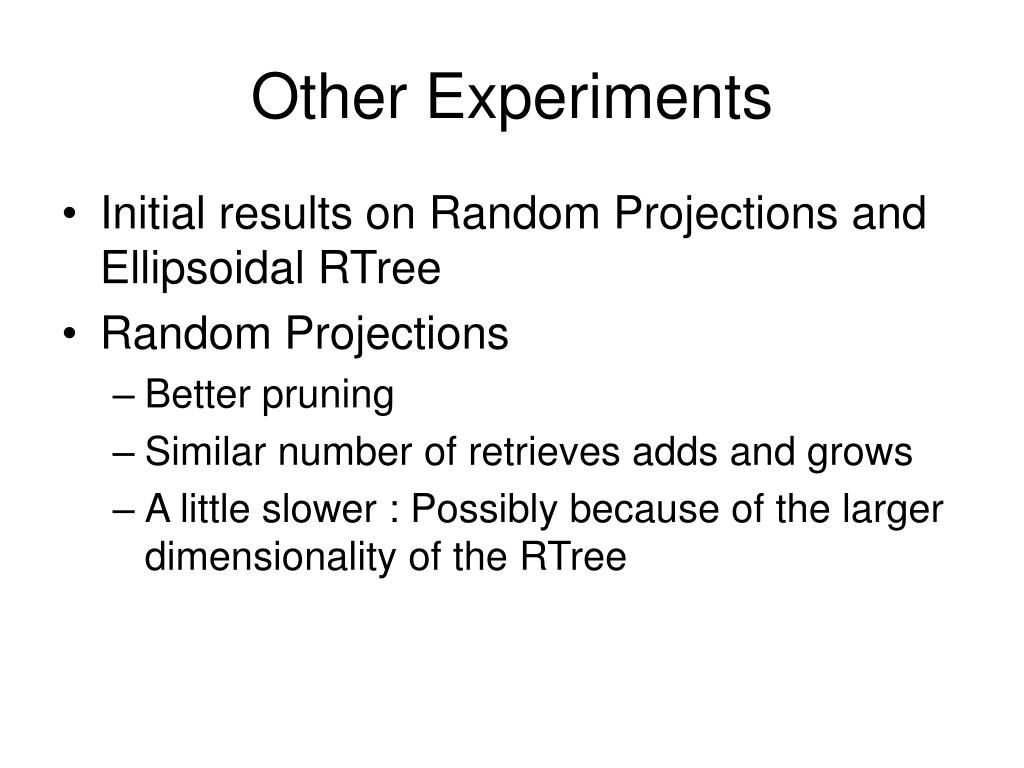 Other Experiments

• Initial results on Random Projections and Ellipsoidal RTree
• Random Projections
– Better pruning
– Similar number of retrieves adds and grows
– A little slower : Possibly because of the larger dimensionality of the RTree